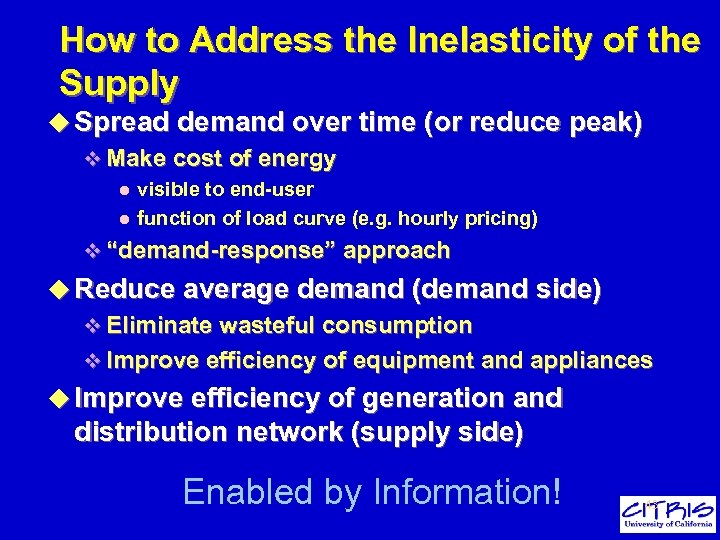 How to Address the Inelasticity of the Supply

Spread demand over time (or reduce peak)

Make cost of energy

visible to end-user

function of load curve (e.g. hourly pricing)

“demand-response” approach

Reduce average demand (demand side)

Eliminate wasteful consumption

Improve efficiency of equipment and appliances

Improve efficiency of generation and distribution network (supply side)

Enabled by Information!

CITRIS
University of California